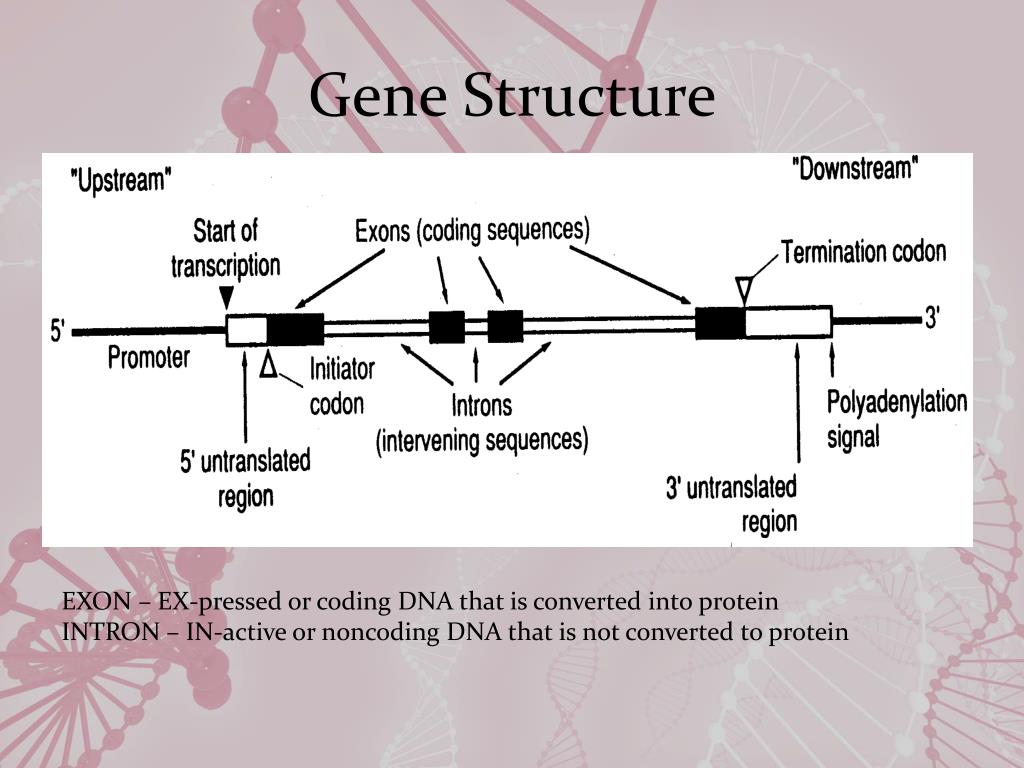 Gene Structure

"Upstream"

"Downstream"

Start of transcription

Exons (coding sequences)

Termination codon

5'

3'

Promoter

Initiator codon

Introns (intervening sequences)

Polyadenylation signal

5' untranslated region

3' untranslated region

EXON – EX-pressed or coding DNA that is converted into protein
INTRON – IN-active or noncoding DNA that is not converted to protein